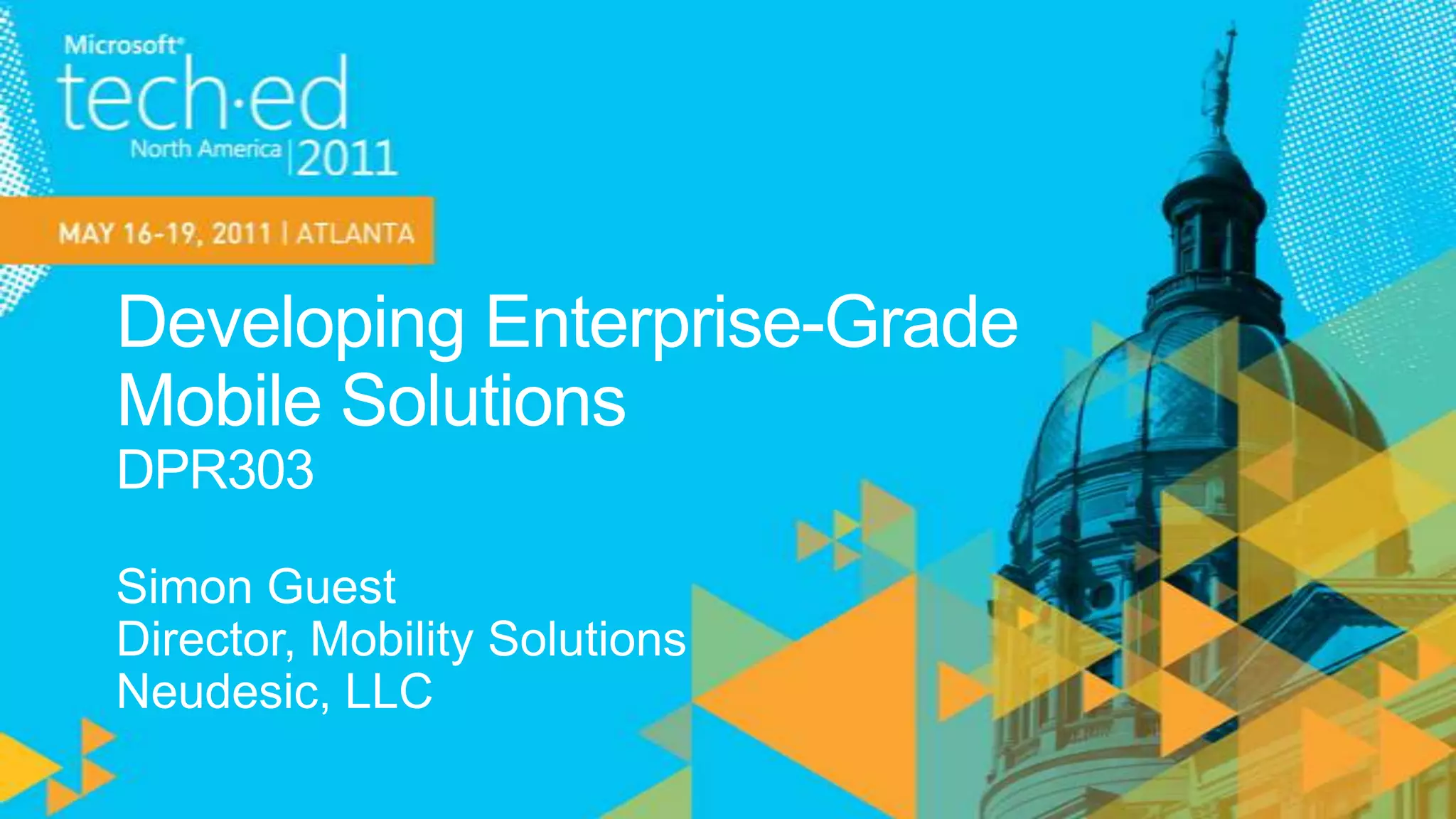 Microsoft®
tech·ed
North America | 2011

MAY 16-19, 2011 | ATLANTA

Developing Enterprise-Grade Mobile Solutions
DPR303

Simon Guest
Director, Mobility Solutions
Neudesic, LLC